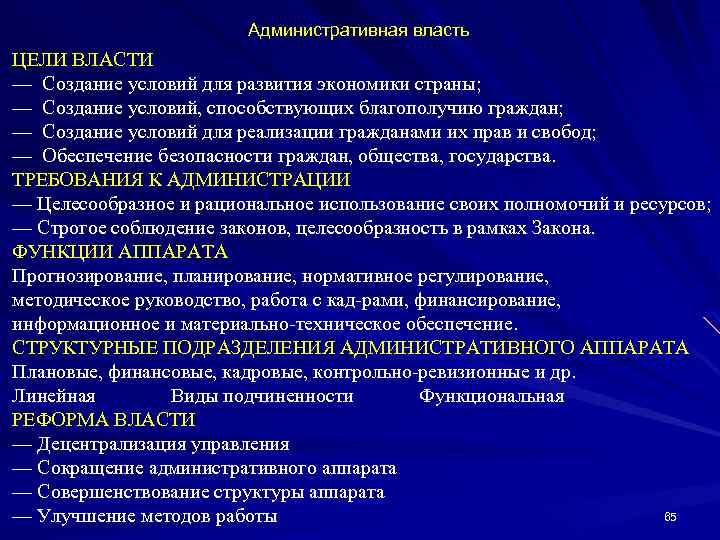 Административная власть

ЦЕЛИ ВЛАСТИ
— Создание условий для развития экономики страны;
— Создание условий, способствующих благополучию граждан;
— Создание условий для реализации гражданами их прав и свобод;
— Обеспечение безопасности граждан, общества, государства.

ТРЕБОВАНИЯ К АДМИНИСТРАЦИИ
— Целесообразное и рациональное использование своих полномочий и ресурсов;
— Строгое соблюдение законов, целесообразность в рамках Закона.

ФУНКЦИИ АППАРАТА
Прогнозирование, планирование, нормативное регулирование, методическое руководство, работа с кад-рами, финансирование, информационное и материально-техническое обеспечение.

СТРУКТУРНЫЕ ПОДРАЗДЕЛЕНИЯ АДМИНИСТРАТИВНОГО АППАРАТА
Плановые, финансовые, кадровые, контрольно-ревизионные и др.
Линейная Виды подчиненности Функциональная

РЕФОРМА ВЛАСТИ
— Децентрализация управления
— Сокращение административного аппарата
— Совершенствование структуры аппарата
— Улучшение методов работы

65